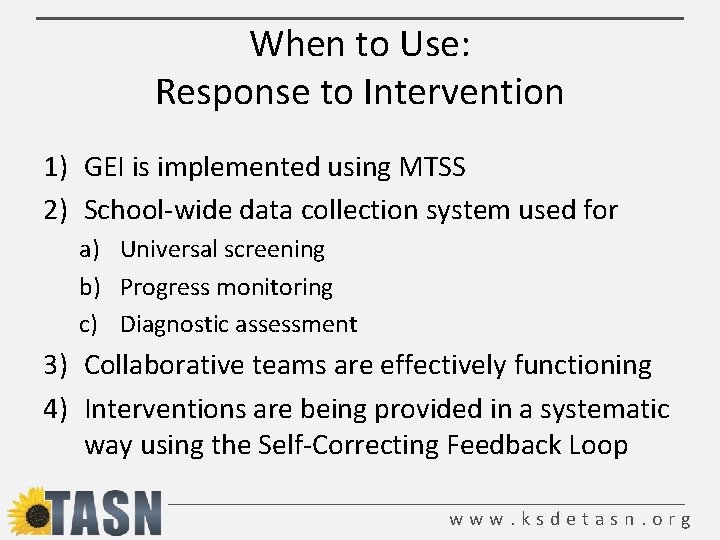 When to Use:
Response to Intervention

1) GEI is implemented using MTSS
2) School-wide data collection system used for
a) Universal screening
b) Progress monitoring
c) Diagnostic assessment
3) Collaborative teams are effectively functioning
4) Interventions are being provided in a systematic way using the Self-Correcting Feedback Loop

TASN

www.ksdetasn.org